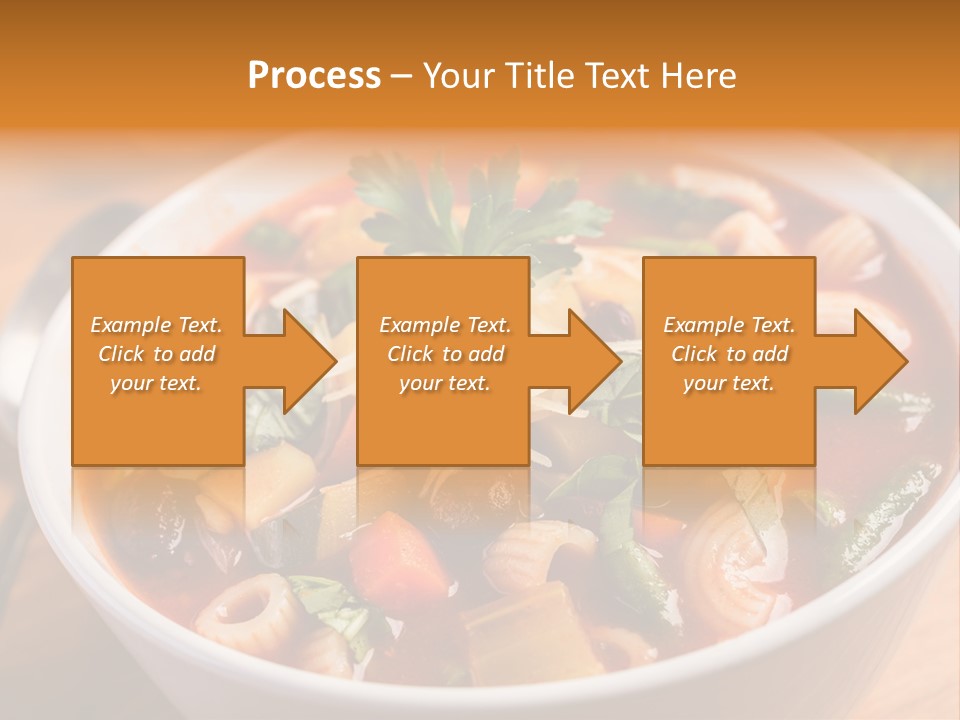 Process – Your Title Text Here

Example Text. Click to add your text.

Example Text. Click to add your text.

Example Text. Click to add your text.